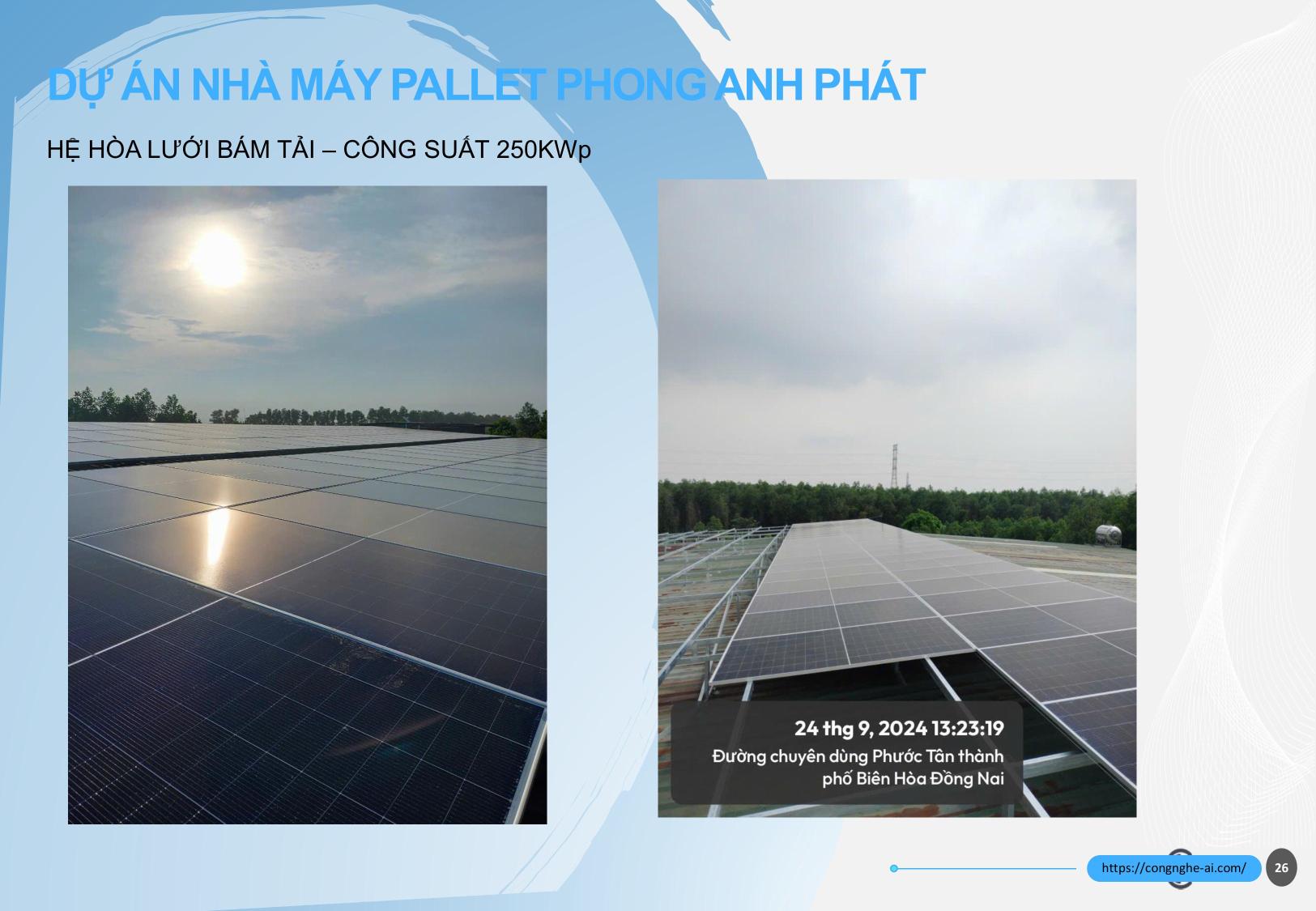 DỰ ÁN NHÀ MÁY PALLET PHONG ANH PHÁT

HỆ HÒA LƯỚI BÁM TẢI – CÔNG SUẤT 250KWp

24 thg 9, 2024 13:23:19
Đường chuyên dùng Phước Tân thành phố Biên Hòa Đồng Nai

https://congnghe-ai.com/

26